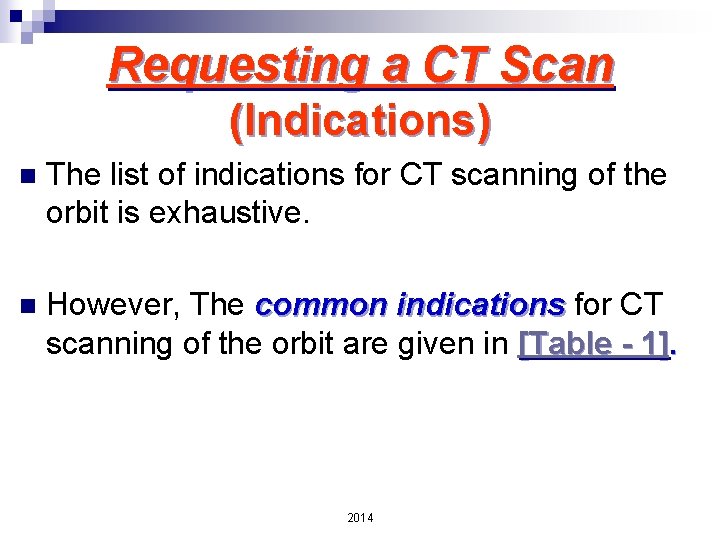 Requesting a CT Scan
(Indications)

The list of indications for CT scanning of the orbit is exhaustive.

However, The common indications for CT scanning of the orbit are given in [Table - 1].

2014